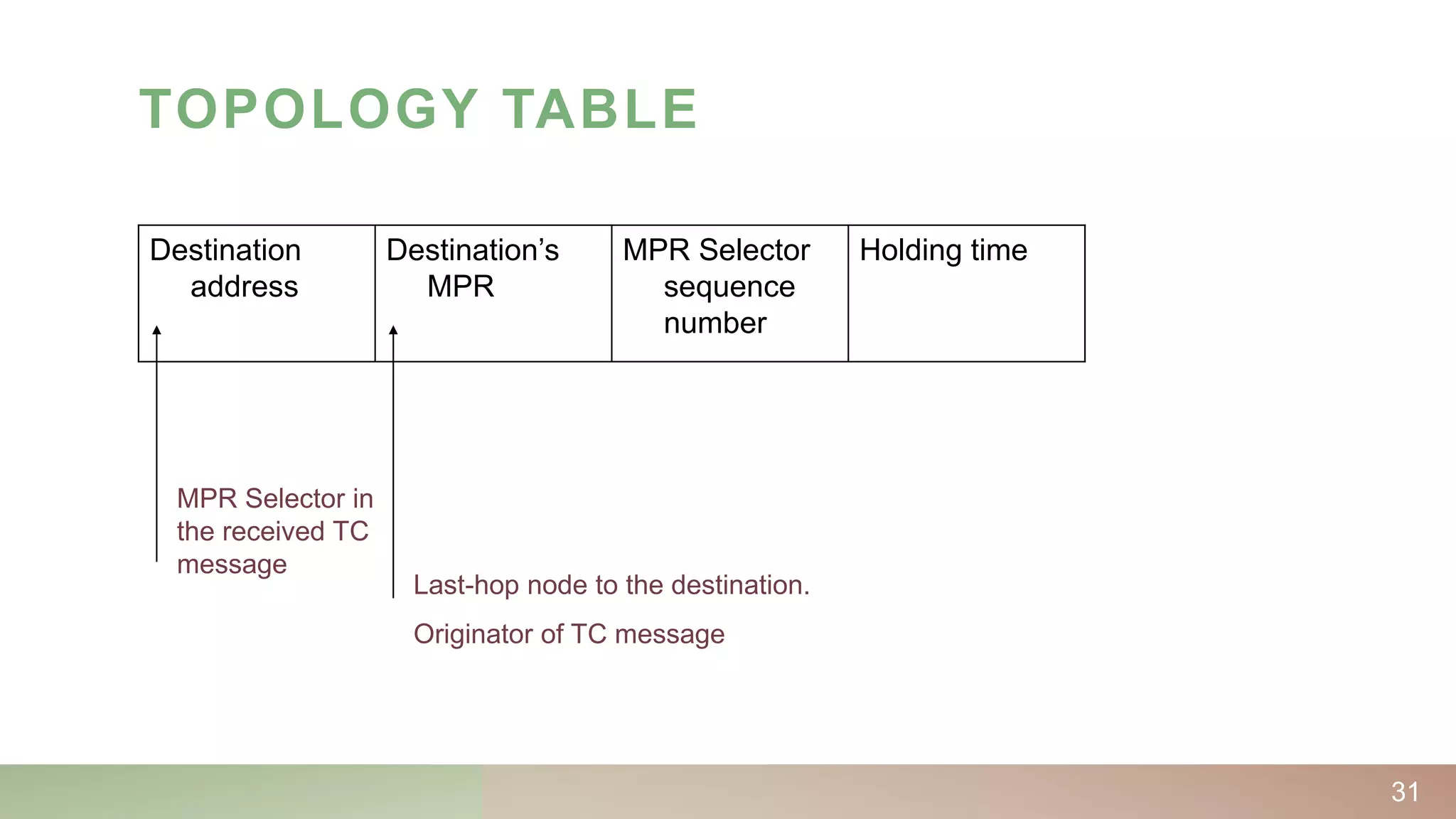 TOPOLOGY TABLE

| Destination address | Destination's MPR | MPR Selector sequence number | Holding time |
|---|---|---|---|

MPR Selector in the received TC message

Last-hop node to the destination.

Originator of TC message

31